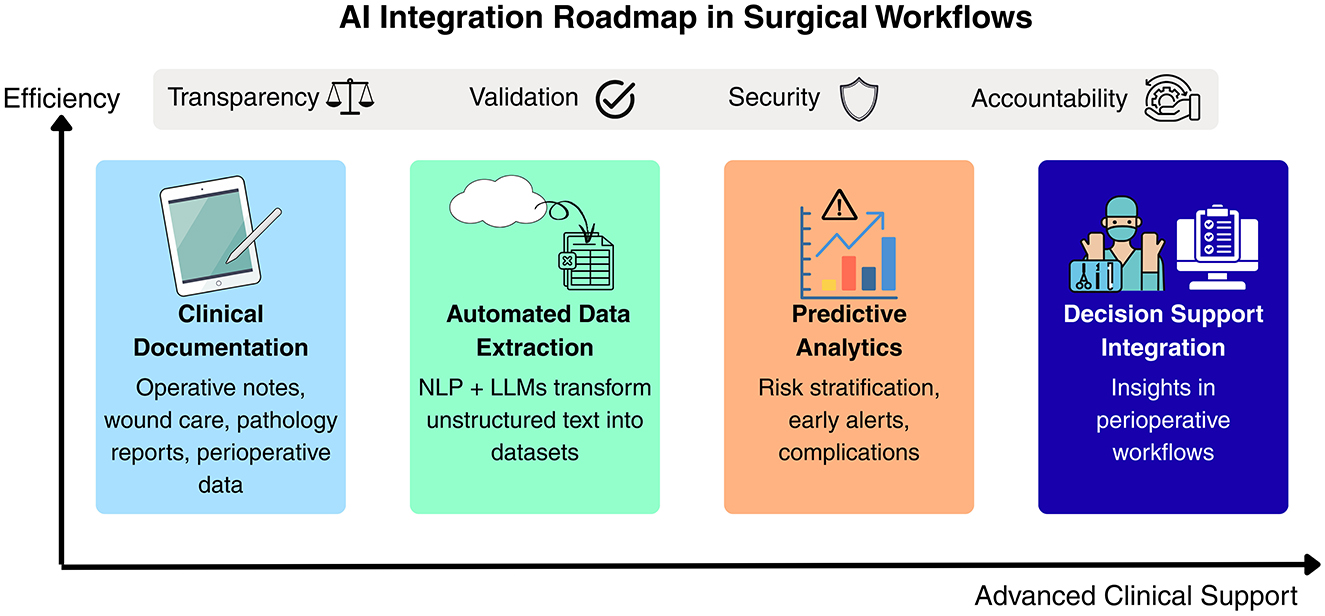 AI Integration Roadmap in Surgical Workflows

Efficiency

Transparency

Validation

Security

Accountability

Clinical Documentation
Operative notes, wound care, pathology reports, perioperative data

Automated Data Extraction
NLP + LLMs transform unstructured text into datasets

Predictive Analytics
Risk stratification, early alerts, complications

Decision Support Integration
Insights in perioperative workflows

Advanced Clinical Support